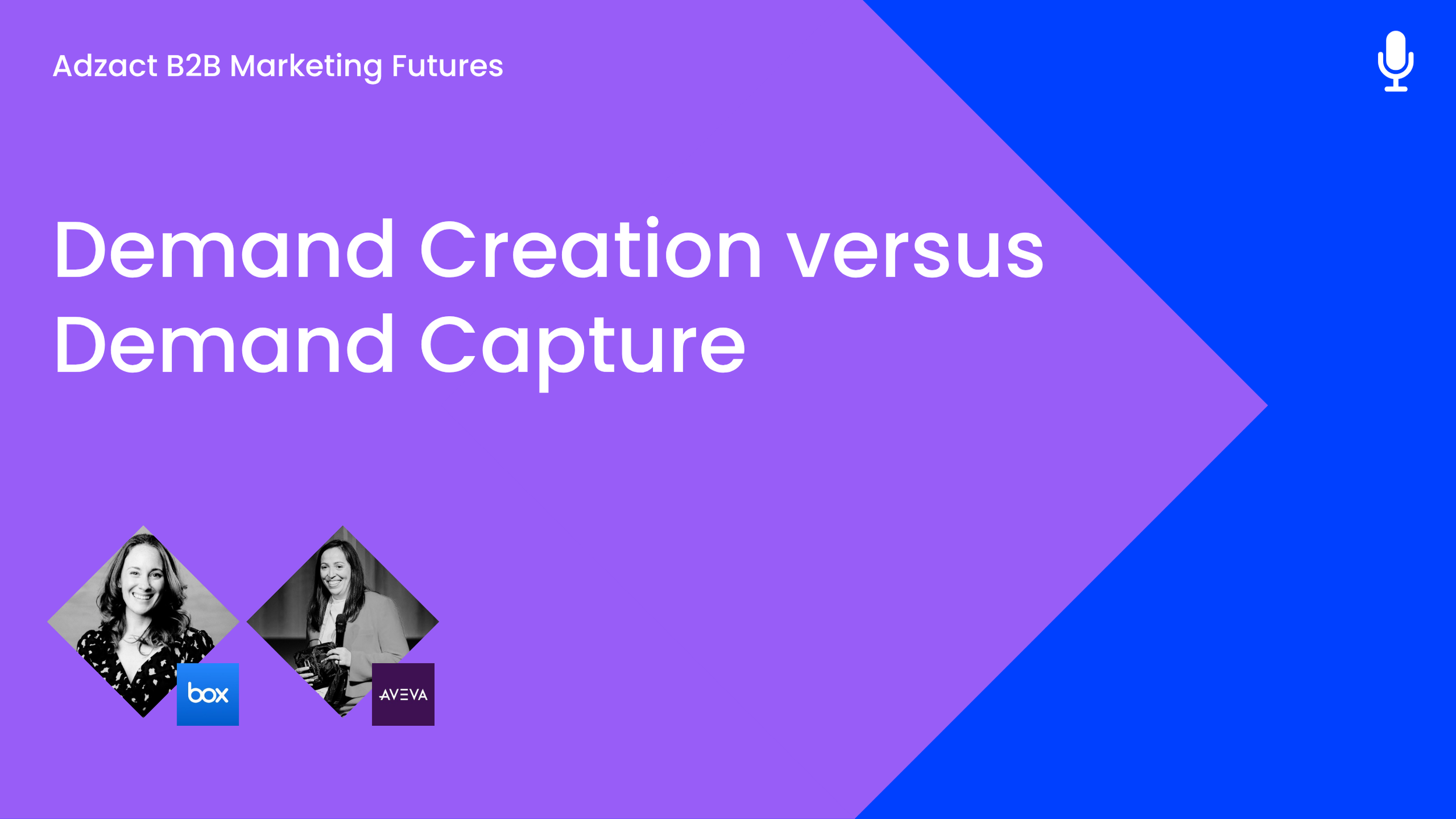 Adzact B2B Marketing Futures

Demand Creation versus Demand Capture

box

AVEVA